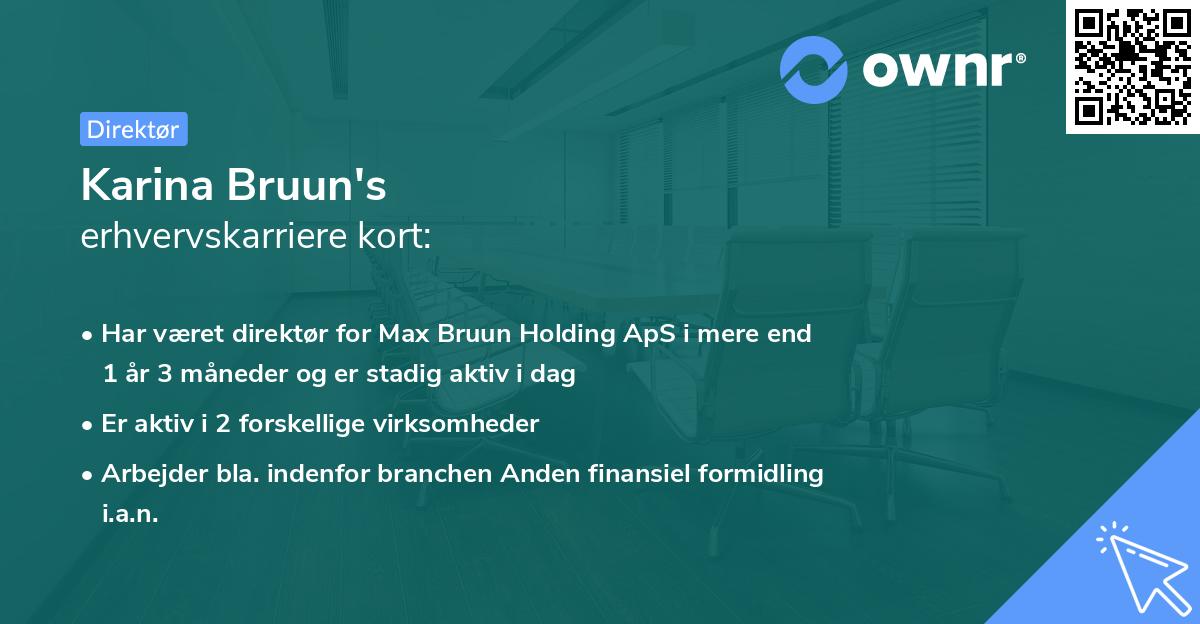 ownr®

Direktør

Karina Bruun's
erhvervskarriere kort:

• Har været direktør for Max Bruun Holding ApS i mere end 1 år 3 måneder og er stadig aktiv i dag
• Er aktiv i 2 forskellige virksomheder
• Arbejder bla. indenfor branchen Anden finansiel formidling i.a.n.